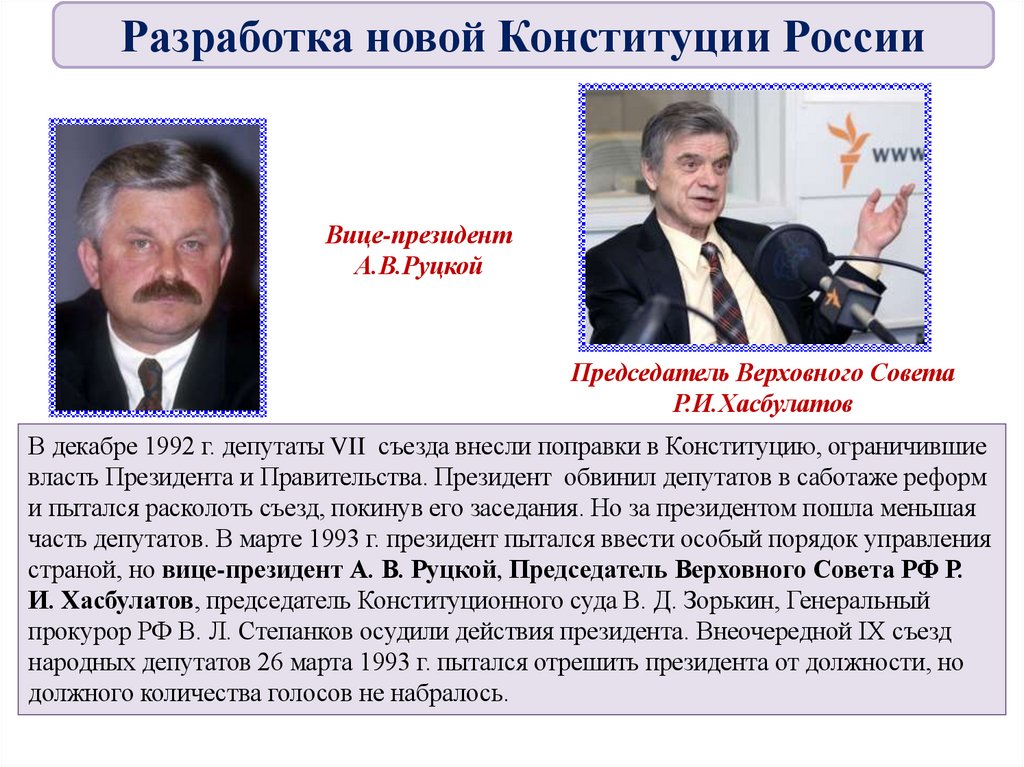 Разработка новой Конституции России

Вице-президент
А.В.Руцкой

www

Председатель Верховного Совета
Р.И.Хасбулатов

В декабре 1992 г. депутаты VII съезда внесли поправки в Конституцию, ограничившие власть Президента и Правительства. Президент обвинил депутатов в саботаже реформ и пытался расколоть съезд, покинув его заседания. Но за президентом пошла меньшая часть депутатов. В марте 1993 г. президент пытался ввести особый порядок управления страной, но вице-президент А. В. Руцкой, Председатель Верховного Совета РФ Р. И. Хасбулатов, председатель Конституционного суда В. Д. Зорькин, Генеральный прокурор РФ В. Л. Степанков осудили действия президента. Внеочередной IX съезд народных депутатов 26 марта 1993 г. пытался отрешить президента от должности, но должного количества голосов не набралось.